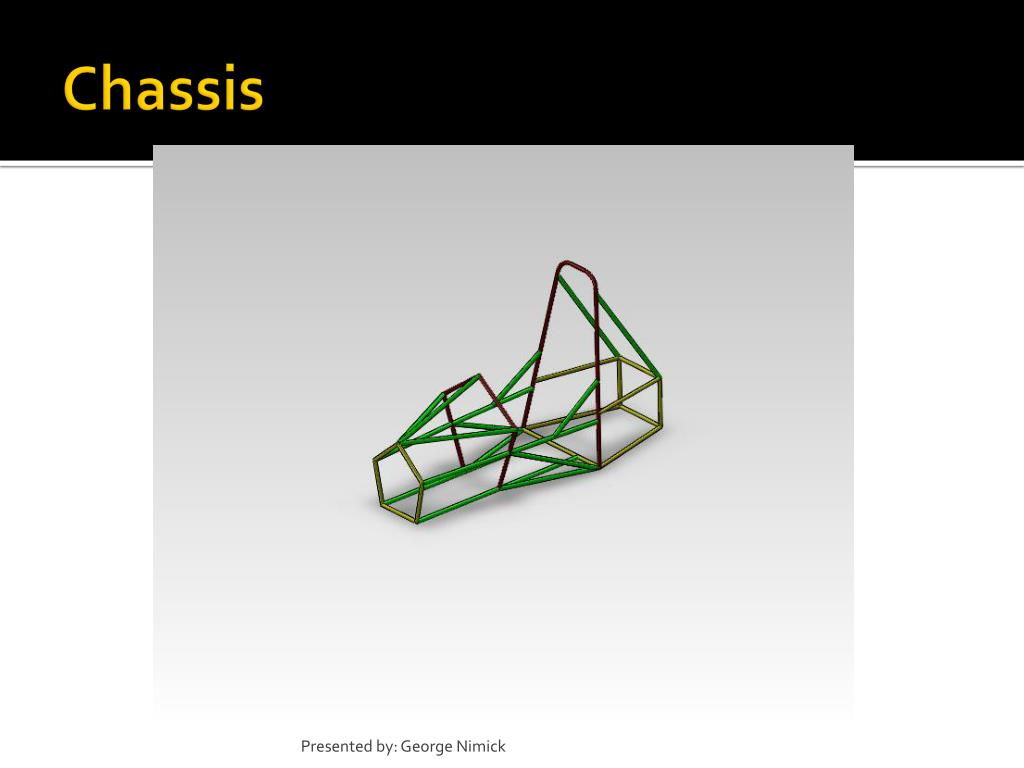 Chassis

Presented by: George Nimick